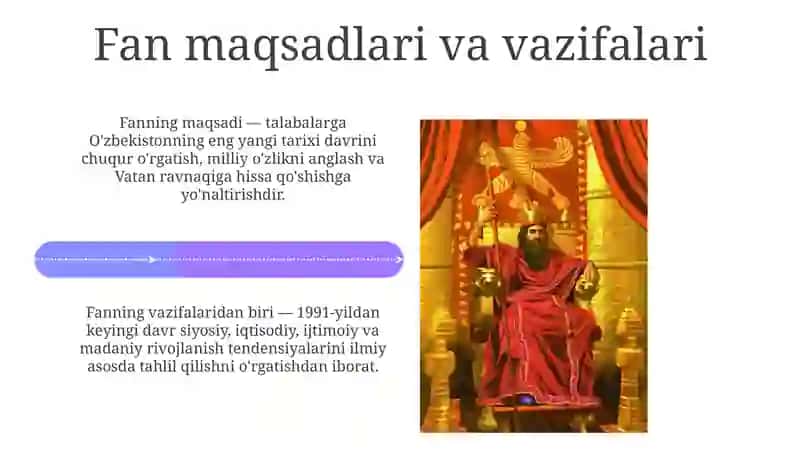 Fan maqsadlari va vazifalari

Fanning maqsadi — talabalarga O'zbekistonning eng yangi tarixi davrini chuqur o'rgatish, milliy o'zlikni anglash va Vatan ravnaqiga hissa qo'shishga yo'naltirishdir.

Fanning vazifalaridan biri — 1991-yildan keyingi davr siyosiy, iqtisodiy, ijtimoiy va madaniy rivojlanish tendensiyalarini ilmiy asosda tahlil qilishni o'rgatishdan iborat.